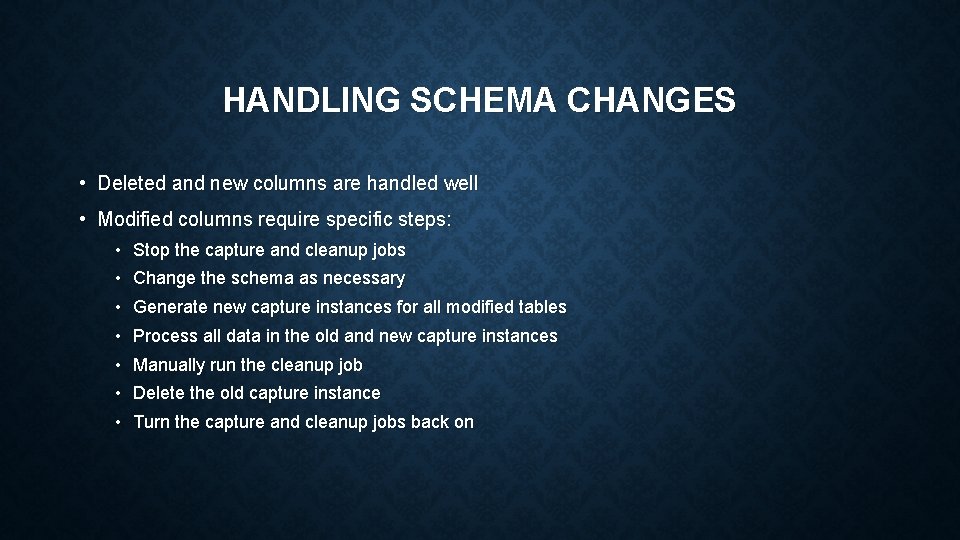 HANDLING SCHEMA CHANGES

• Deleted and new columns are handled well

• Modified columns require specific steps:

  • Stop the capture and cleanup jobs
  • Change the schema as necessary
  • Generate new capture instances for all modified tables
  • Process all data in the old and new capture instances
  • Manually run the cleanup job
  • Delete the old capture instance
  • Turn the capture and cleanup jobs back on